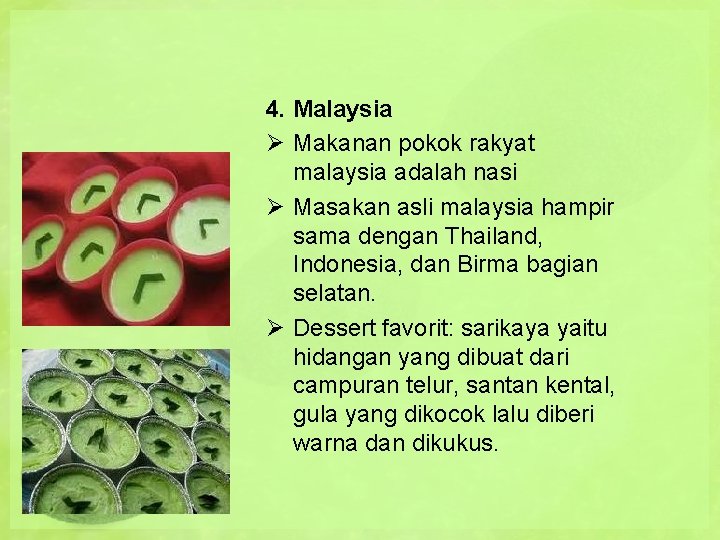 4. Malaysia

➢ Makanan pokok rakyat malaysia adalah nasi

➢ Masakan asli malaysia hampir sama dengan Thailand, Indonesia, dan Birma bagian selatan.

➢ Dessert favorit: sarikaya yaitu hidangan yang dibuat dari campuran telur, santan kental, gula yang dikocok lalu diberi warna dan dikukus.